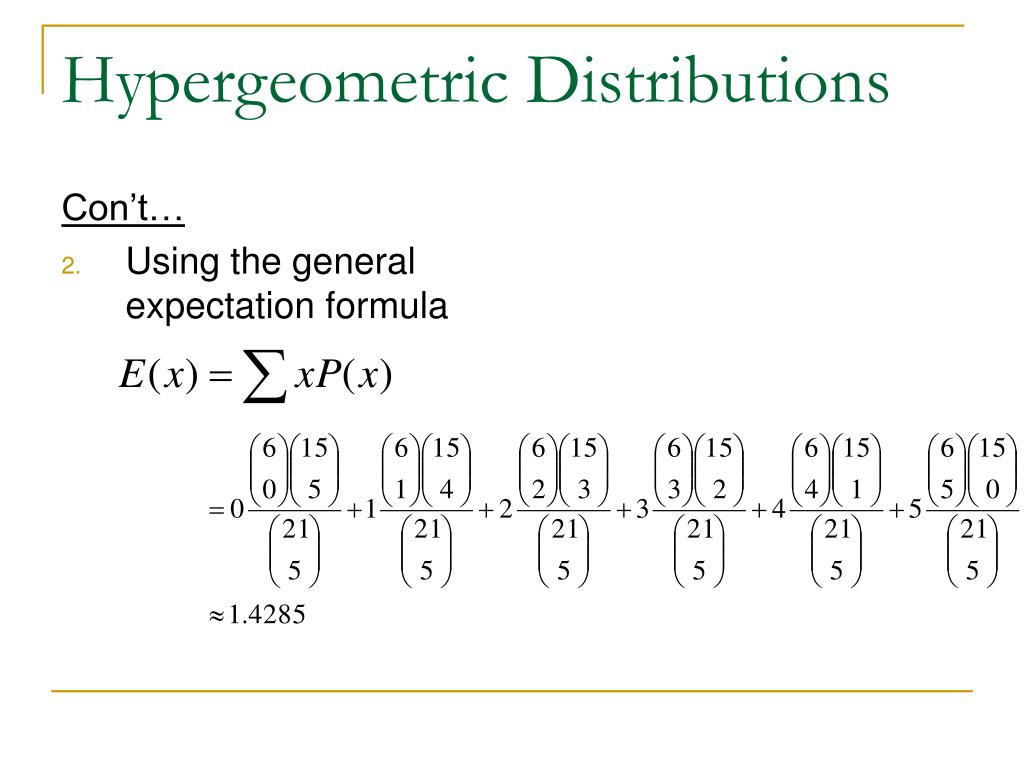 Hypergeometric Distributions

Con't…

2. Using the general expectation formula

$E(x) = \sum xP(x)$

$= 0\frac{\binom{6}{0}\binom{15}{5}}{\binom{21}{5}} + 1\frac{\binom{6}{1}\binom{15}{4}}{\binom{21}{5}} + 2\frac{\binom{6}{2}\binom{15}{3}}{\binom{21}{5}} + 3\frac{\binom{6}{3}\binom{15}{2}}{\binom{21}{5}} + 4\frac{\binom{6}{4}\binom{15}{1}}{\binom{21}{5}} + 5\frac{\binom{6}{5}\binom{15}{0}}{\binom{21}{5}}$

$\approx 1.4285$